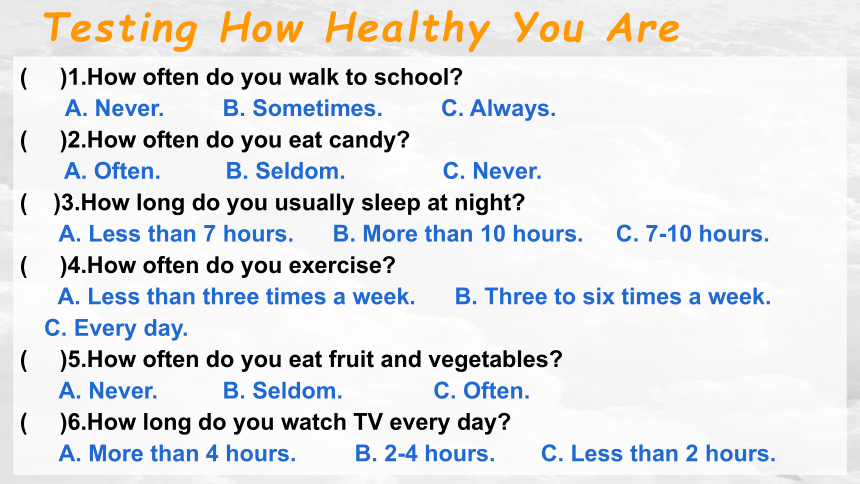 Testing How Healthy You Are

(　)1.How often do you walk to school?
A. Never.　B. Sometimes.　C. Always.

(　)2.How often do you eat candy?
A. Often.　B. Seldom.　C. Never.

(　)3.How long do you usually sleep at night?
A. Less than 7 hours.　B. More than 10 hours.　C. 7-10 hours.

(　)4.How often do you exercise?
A. Less than three times a week.　B. Three to six times a week.　C. Every day.

(　)5.How often do you eat fruit and vegetables?
A. Never.　B. Seldom.　C. Often.

(　)6.How long do you watch TV every day?
A. More than 4 hours.　B. 2-4 hours.　C. Less than 2 hours.